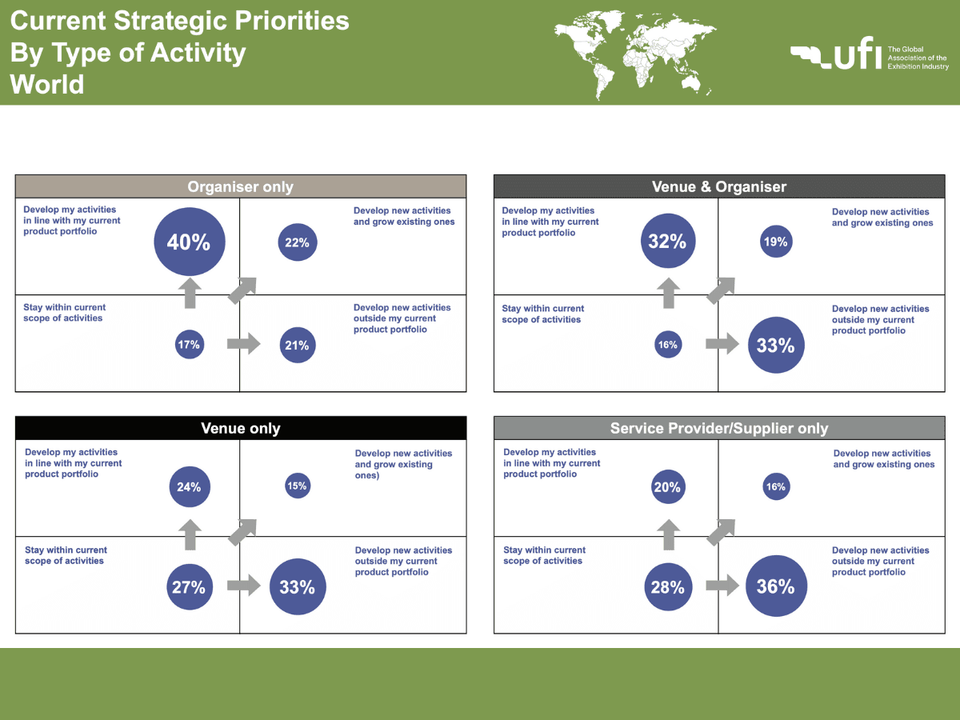 Current Strategic Priorities
By Type of Activity
World

ufi The Global Association of the Exhibition Industry

Organiser only

Develop my activities in line with my current product portfolio

40%

Develop new activities and grow existing ones

22%

Stay within current scope of activities

17%

Develop new activities outside my current product portfolio

21%

Venue & Organiser

Develop my activities in line with my current product portfolio

32%

Develop new activities and grow existing ones

19%

Stay within current scope of activities

16%

Develop new activities outside my current product portfolio

33%

Venue only

Develop my activities in line with my current product portfolio

24%

Develop new activities and grow existing ones)

15%

Stay within current scope of activities

27%

Develop new activities outside my current product portfolio

33%

Service Provider/Supplier only

Develop my activities in line with my current product portfolio

20%

Develop new activities and grow existing ones

16%

Stay within current scope of activities

28%

Develop new activities outside my current product portfolio

36%